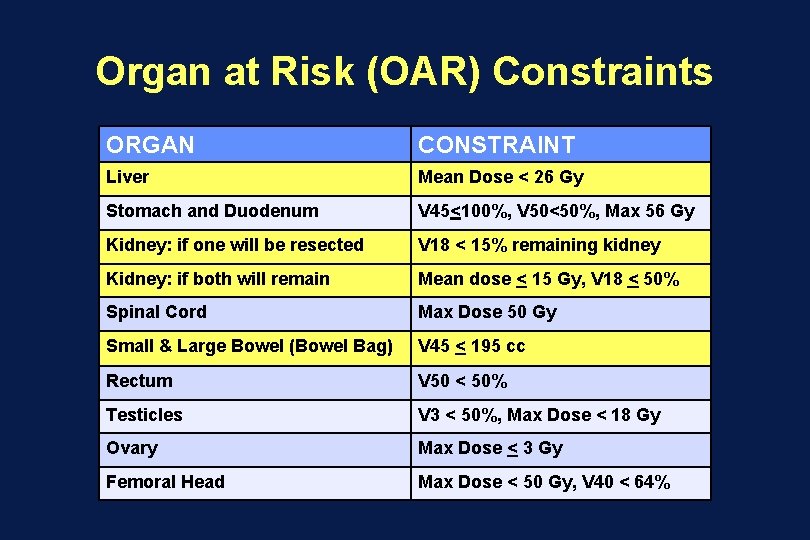 Organ at Risk (OAR) Constraints

| ORGAN | CONSTRAINT |
|---|---|
| Liver | Mean Dose < 26 Gy |
| Stomach and Duodenum | V45$\leq$100%, V50<50%, Max 56 Gy |
| Kidney: if one will be resected | V18 < 15% remaining kidney |
| Kidney: if both will remain | Mean dose $\leq$ 15 Gy, V18 $\leq$ 50% |
| Spinal Cord | Max Dose 50 Gy |
| Small & Large Bowel (Bowel Bag) | V45 $\leq$ 195 cc |
| Rectum | V50 < 50% |
| Testicles | V3 < 50%, Max Dose < 18 Gy |
| Ovary | Max Dose $\leq$ 3 Gy |
| Femoral Head | Max Dose < 50 Gy, V40 < 64% |